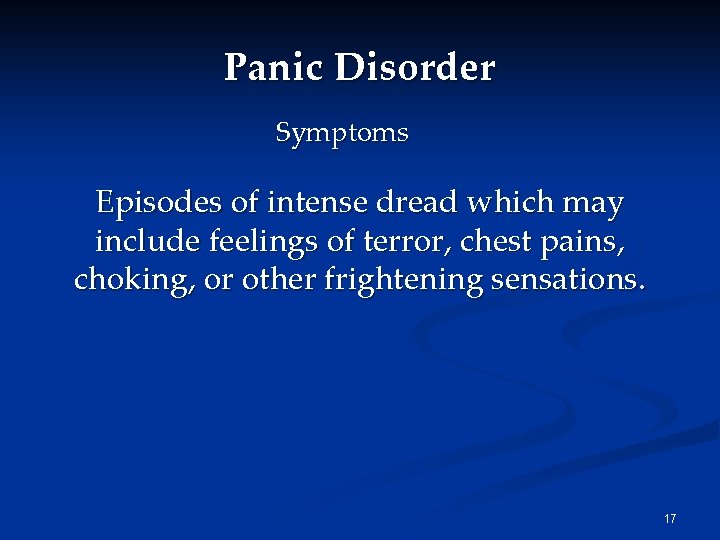 Panic Disorder

Symptoms

Episodes of intense dread which may include feelings of terror, chest pains, choking, or other frightening sensations.

17